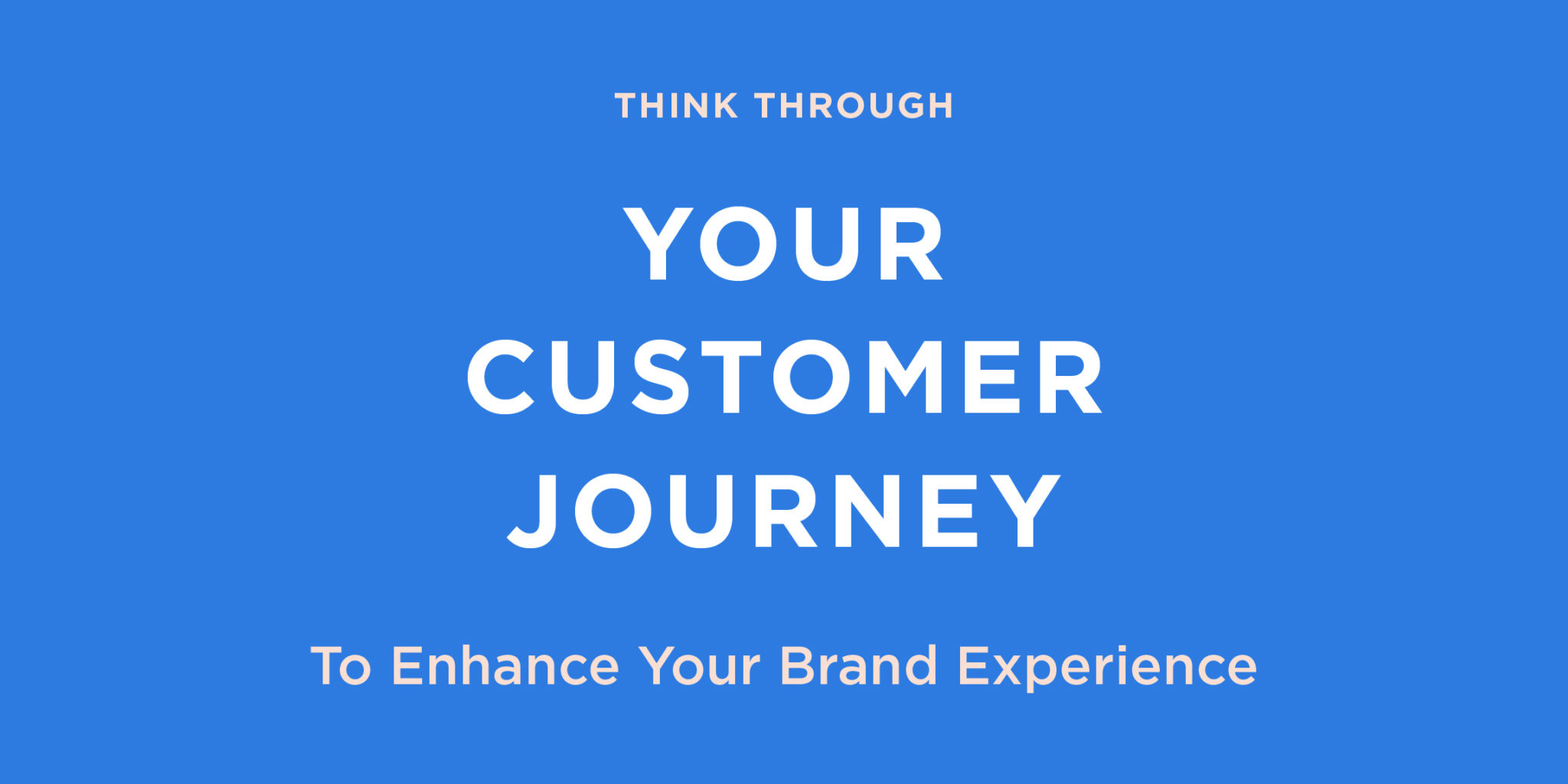 THINK THROUGH

YOUR CUSTOMER JOURNEY

To Enhance Your Brand Experience